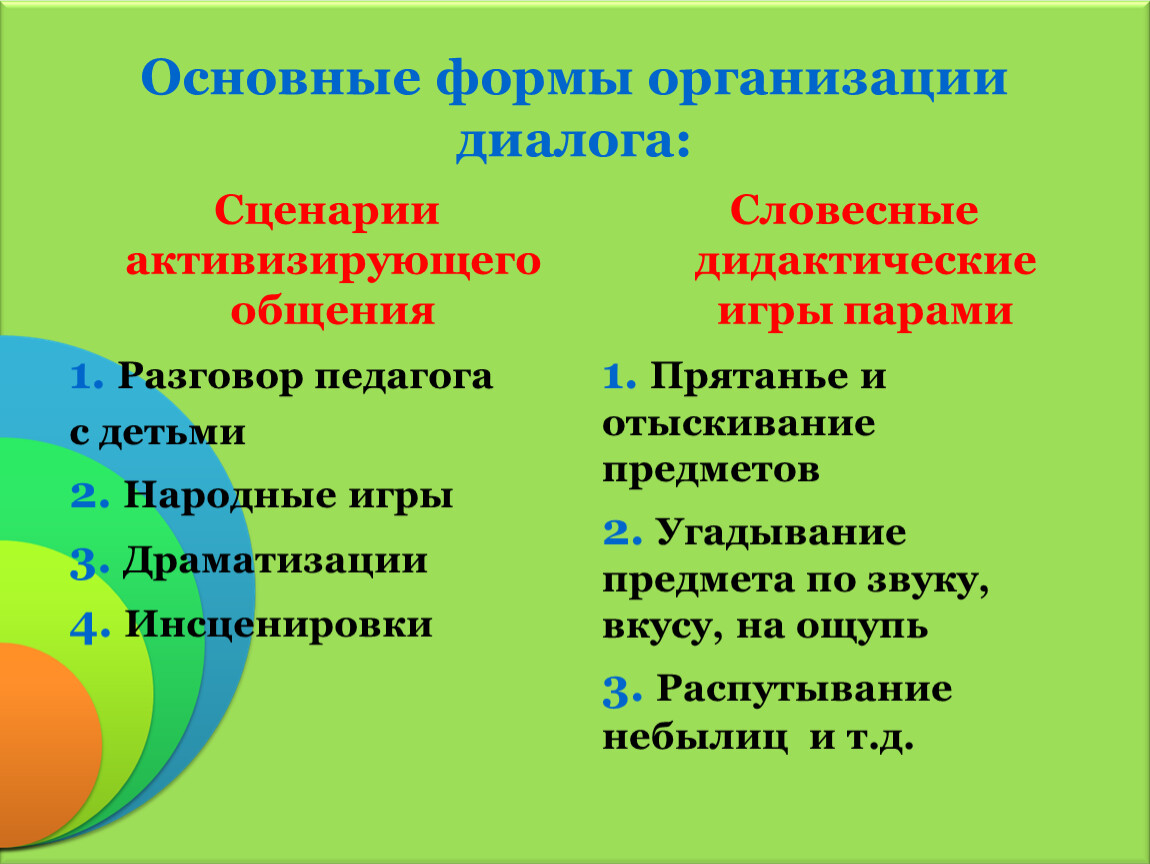 Основные формы организации диалога:

Сценарии активизирующего общения

1. Разговор педагога с детьми
2. Народные игры
3. Драматизации
4. Инсценировки

Словесные дидактические игры парами

1. Прятанье и отыскивание предметов
2. Угадывание предмета по звуку, вкусу, на ощупь
3. Распутывание небылиц и т.д.